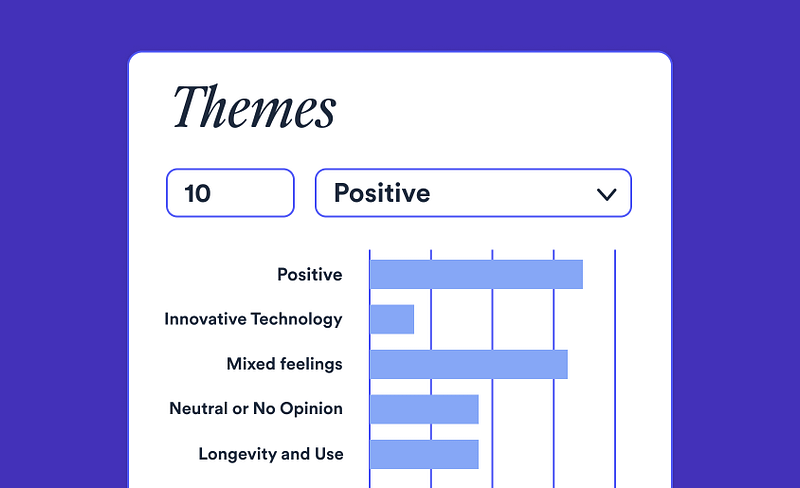 Themes

10

Positive

Positive
Innovative Technology
Mixed feelings
Neutral or No Opinion
Longevity and Use